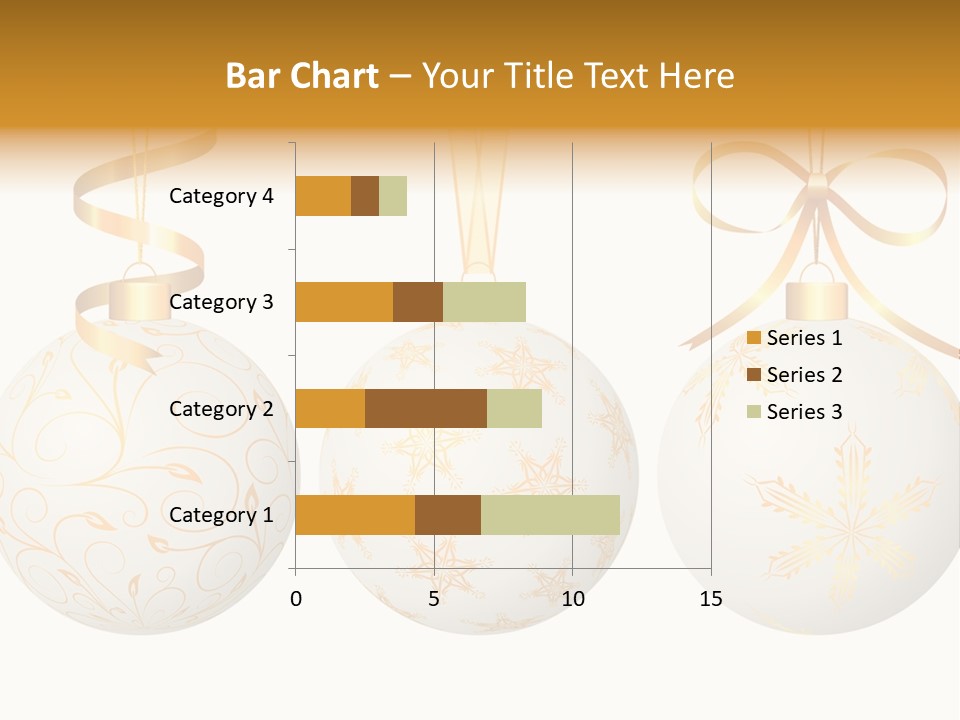 Bar Chart – Your Title Text Here

Category 4
Category 3
Category 2
Category 1

0
5
10
15

Series 1
Series 2
Series 3